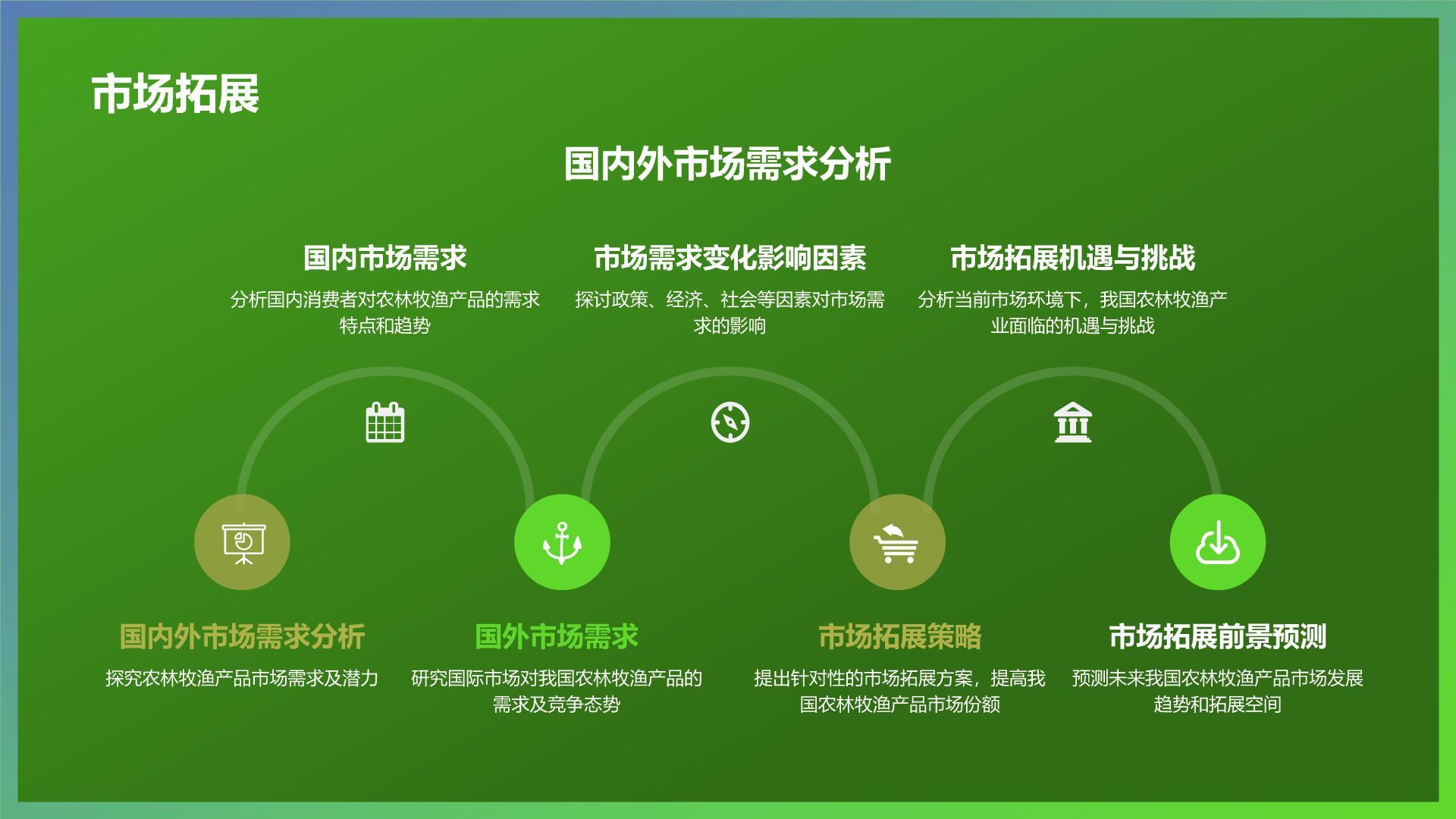 市场拓展

国内外市场需求分析

国内市场需求

分析国内消费者对农林牧渔产品的需求特点和趋势

市场需求变化影响因素

探讨政策、经济、社会等因素对市场需求的影响

市场拓展机遇与挑战

分析当前市场环境下，我国农林牧渔产业面临的机遇与挑战

国内外市场需求分析

探究农林牧渔产品市场需求及潜力

国外市场需求

研究国际市场对我国农林牧渔产品的需求及竞争态势

市场拓展策略

提出针对性的市场拓展方案，提高我国农林牧渔产品市场份额

市场拓展前景预测

预测未来我国农林牧渔产品市场发展趋势和拓展空间